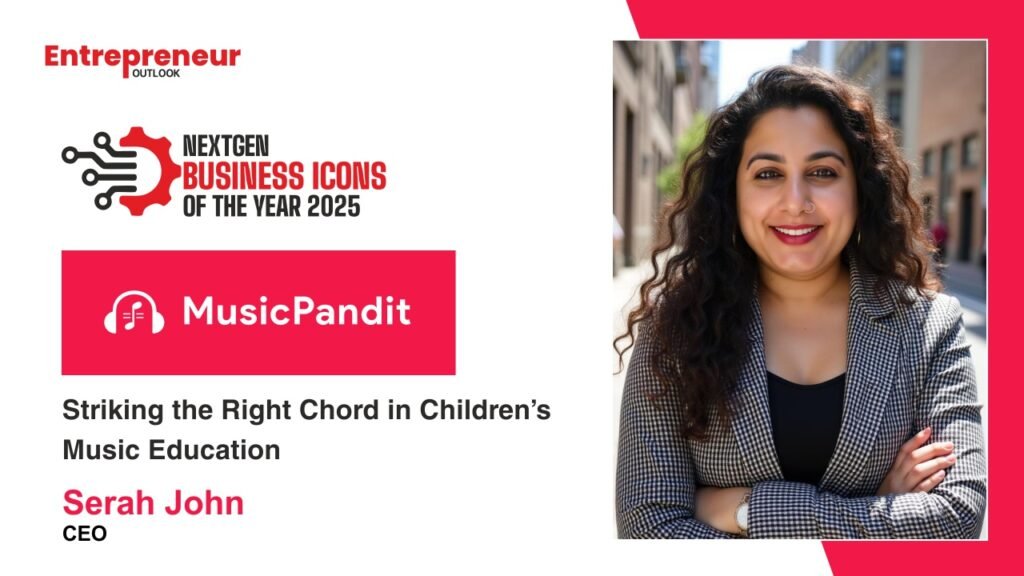 Entrepreneur
OUTLOOK

NEXTGEN
BUSINESS ICONS
OF THE YEAR 2025

MusicPandit

Striking the Right Chord in Children's Music Education

Serah John
CEO